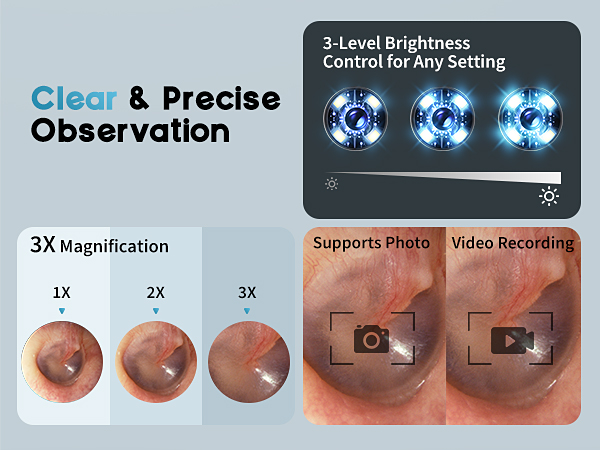 Clear & Precise Observation

3-Level Brightness Control for Any Setting

3X Magnification

1X

2X

3X

Supports Photo

Video Recording